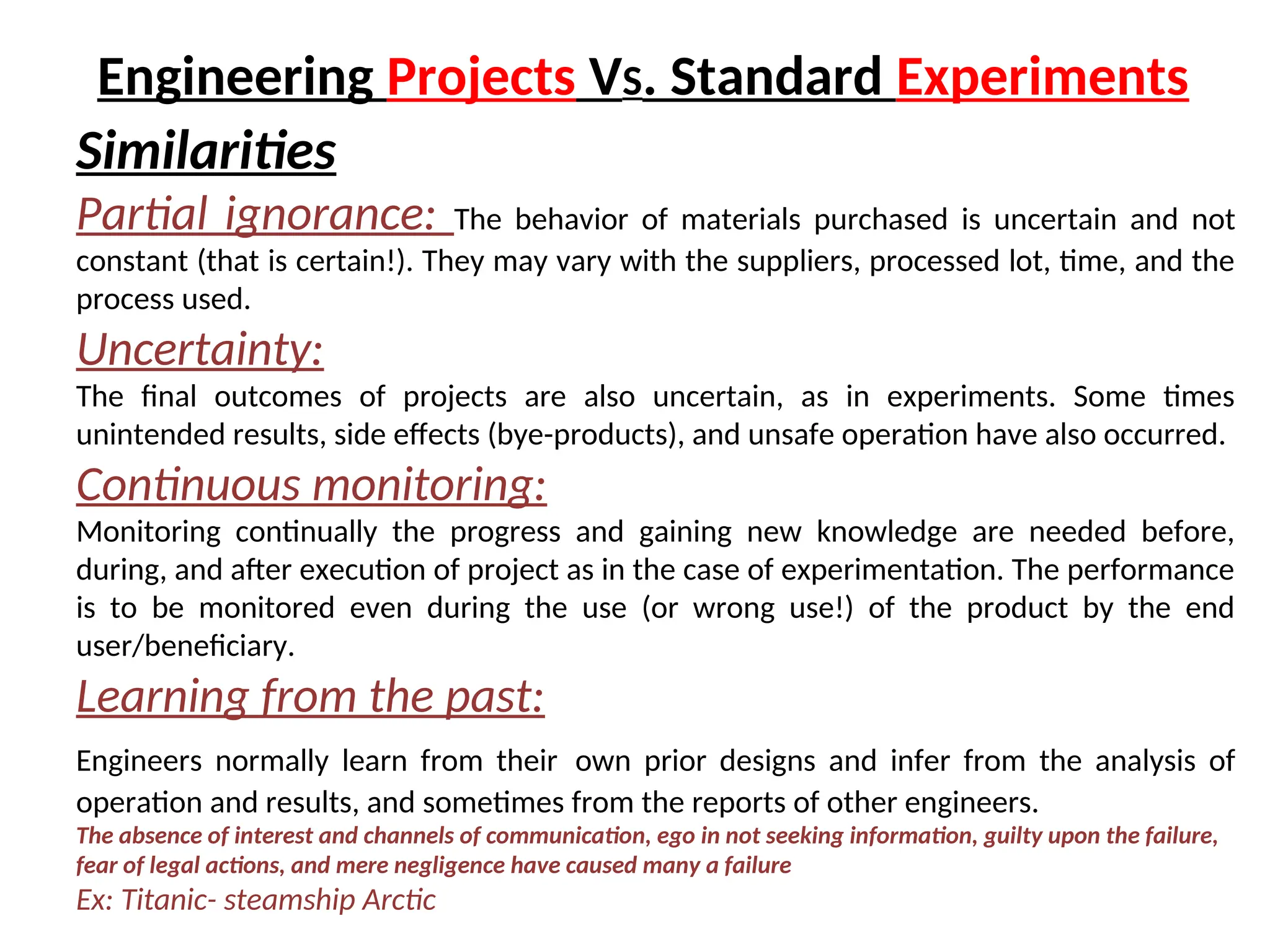 Engineering Projects Vs. Standard Experiments

Similarities

Partial ignorance: The behavior of materials purchased is uncertain and not constant (that is certain!). They may vary with the suppliers, processed lot, time, and the process used.

Uncertainty:

The final outcomes of projects are also uncertain, as in experiments. Some times unintended results, side effects (bye-products), and unsafe operation have also occurred.

Continuous monitoring:

Monitoring continually the progress and gaining new knowledge are needed before, during, and after execution of project as in the case of experimentation. The performance is to be monitored even during the use (or wrong use!) of the product by the end user/beneficiary.

Learning from the past:

Engineers normally learn from their own prior designs and infer from the analysis of operation and results, and sometimes from the reports of other engineers.

The absence of interest and channels of communication, ego in not seeking information, guilty upon the failure, fear of legal actions, and mere negligence have caused many a failure

Ex: Titanic- steamship Arctic